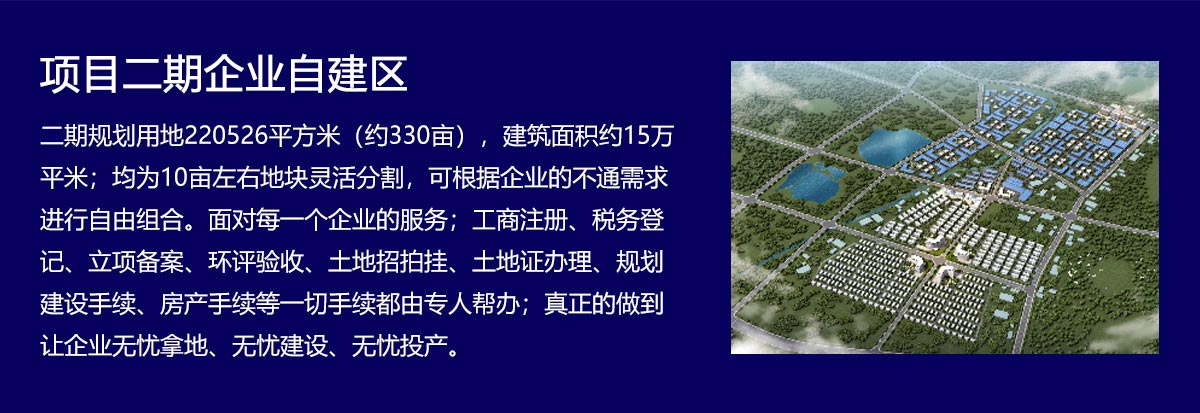 项目二期企业自建区

二期规划用地220526平方米（约330亩），建筑面积约15万平米；均为10亩左右地块灵活分割，可根据企业的不通需求进行自由组合。面对每一个企业的服务；工商注册、税务登记、立项备案、环评验收、土地招拍挂、土地证办理、规划建设手续、房产手续等一切手续都由专人帮办；真正的做到让企业无忧拿地、无忧建设、无忧投产。